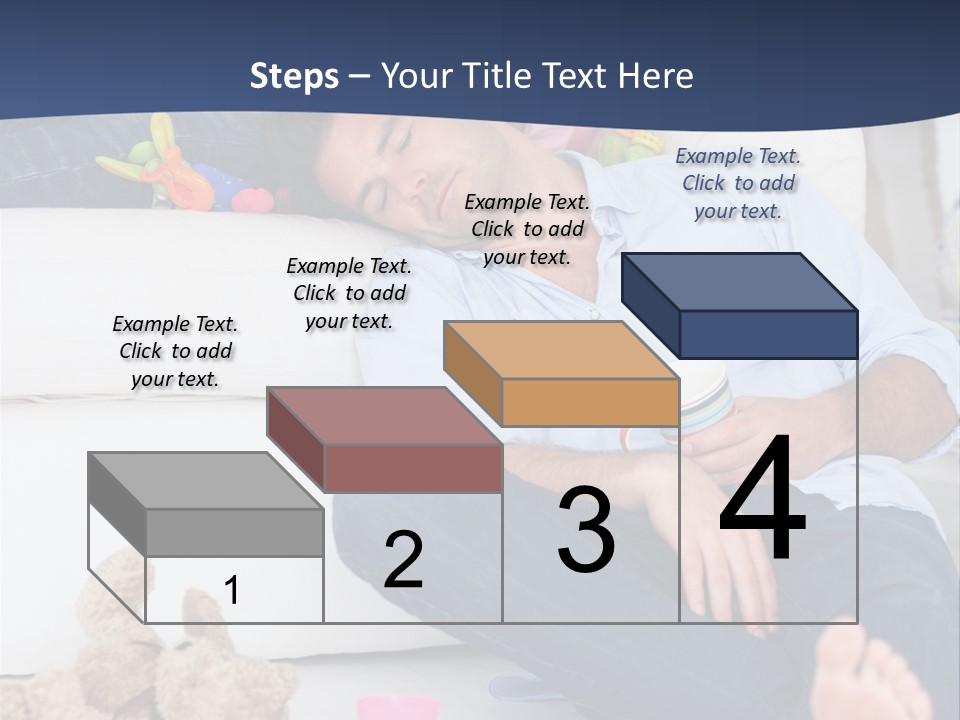 Steps – Your Title Text Here

Example Text. Click to add your text.

Example Text. Click to add your text.

Example Text. Click to add your text.

Example Text. Click to add your text.

1

2

3

4